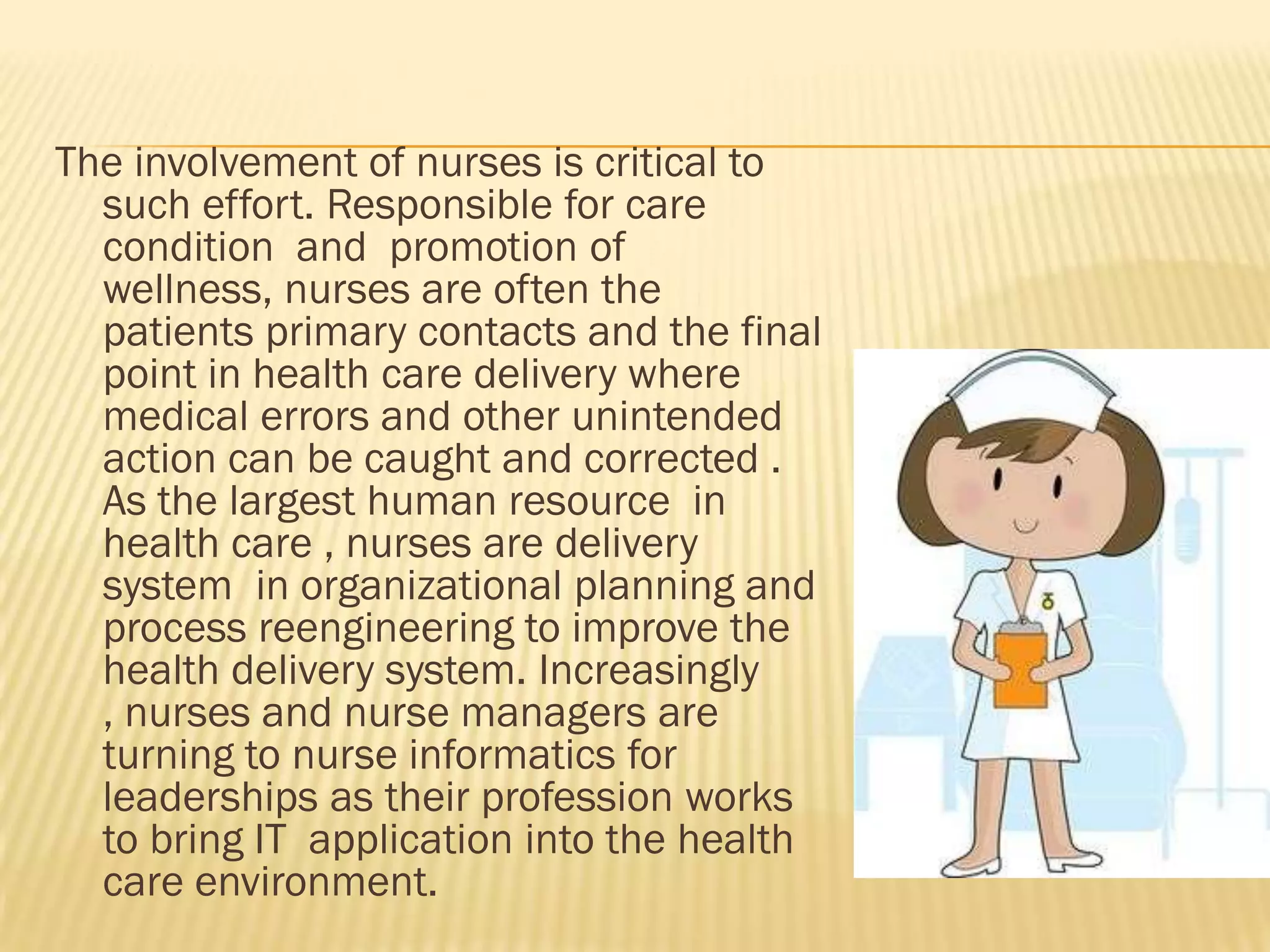 The involvement of nurses is critical to such effort. Responsible for care condition and promotion of wellness, nurses are often the patients primary contacts and the final point in health care delivery where medical errors and other unintended action can be caught and corrected . As the largest human resource in health care , nurses are delivery system in organizational planning and process reengineering to improve the health delivery system. Increasingly , nurses and nurse managers are turning to nurse informatics for leaderships as their profession works to bring IT application into the health care environment.